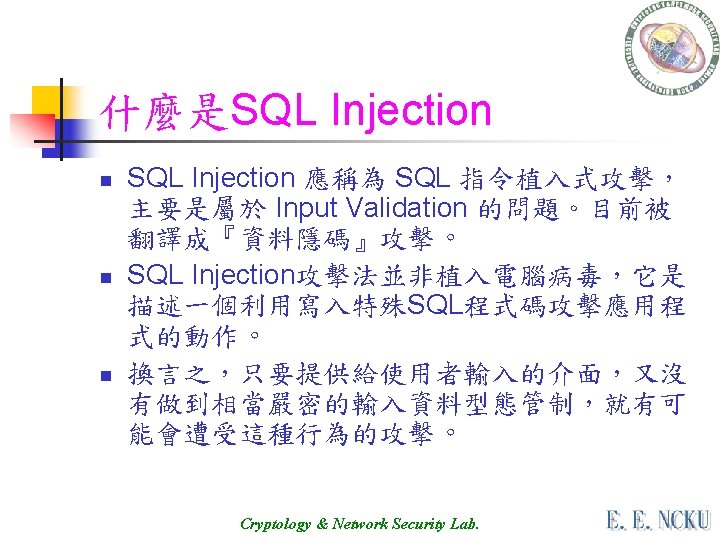 什麼是SQL Injection

- SQL Injection 應稱為 SQL 指令植入式攻擊，主要是屬於 Input Validation 的問題。目前被翻譯成『資料隱碼』攻擊。
- SQL Injection攻擊法並非植入電腦病毒，它是描述一個利用寫入特殊SQL程式碼攻擊應用程式的動作。
- 換言之，只要提供給使用者輸入的介面，又沒有做到相當嚴密的輸入資料型態管制，就有可能會遭受這種行為的攻擊。

Cryptology & Network Security Lab.

E. E. NCKU